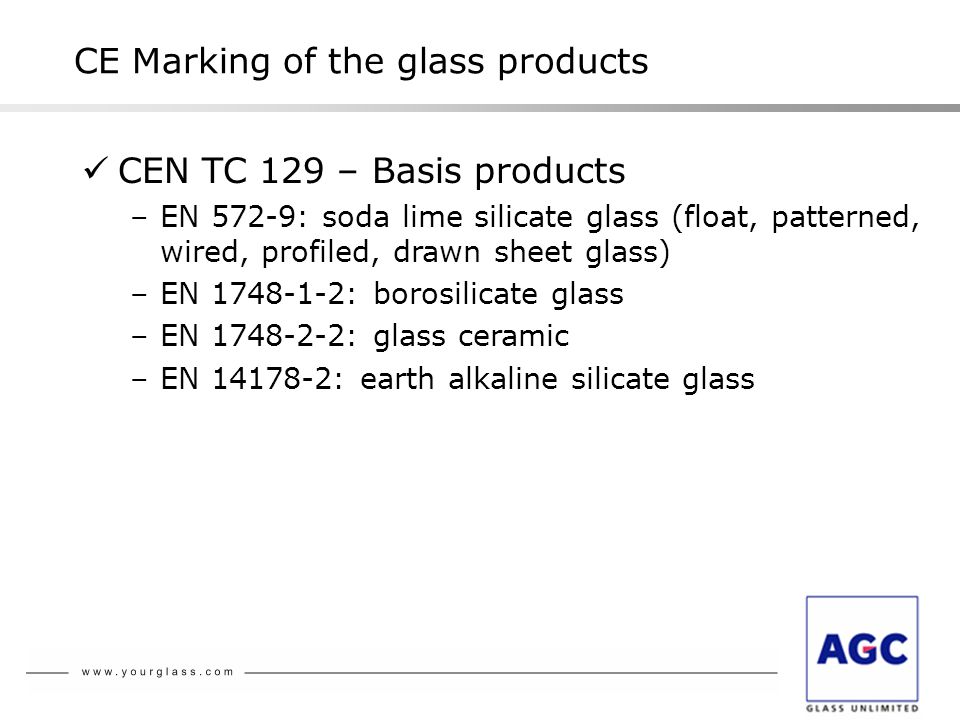 CE Marking of the glass products

✓ CEN TC 129 – Basis products

– EN 572-9: soda lime silicate glass (float, patterned, wired, profiled, drawn sheet glass)

– EN 1748-1-2: borosilicate glass

– EN 1748-2-2: glass ceramic

– EN 14178-2: earth alkaline silicate glass

www.yourglass.com

AGC
GLASS UNLIMITED